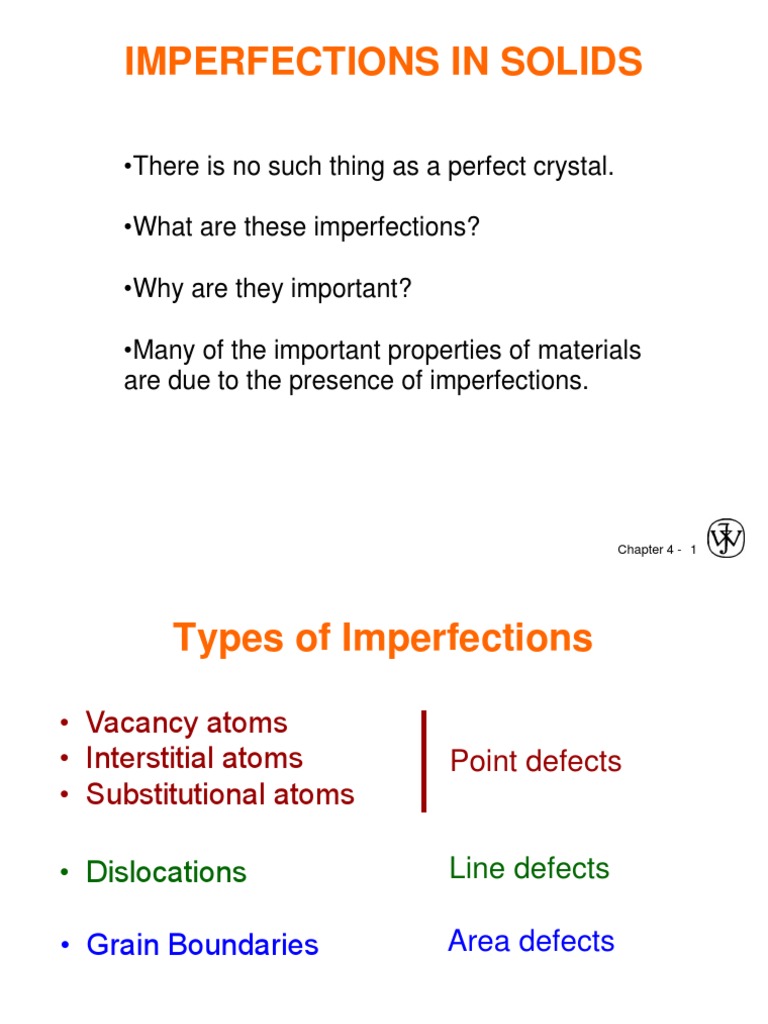 IMPERFECTIONS IN SOLIDS

•There is no such thing as a perfect crystal.

•What are these imperfections?

•Why are they important?

•Many of the important properties of materials are due to the presence of imperfections.

Chapter 4 - 1

Types of Imperfections

• Vacancy atoms
• Interstitial atoms
• Substitutional atoms

Point defects

• Dislocations

Line defects

• Grain Boundaries

Area defects